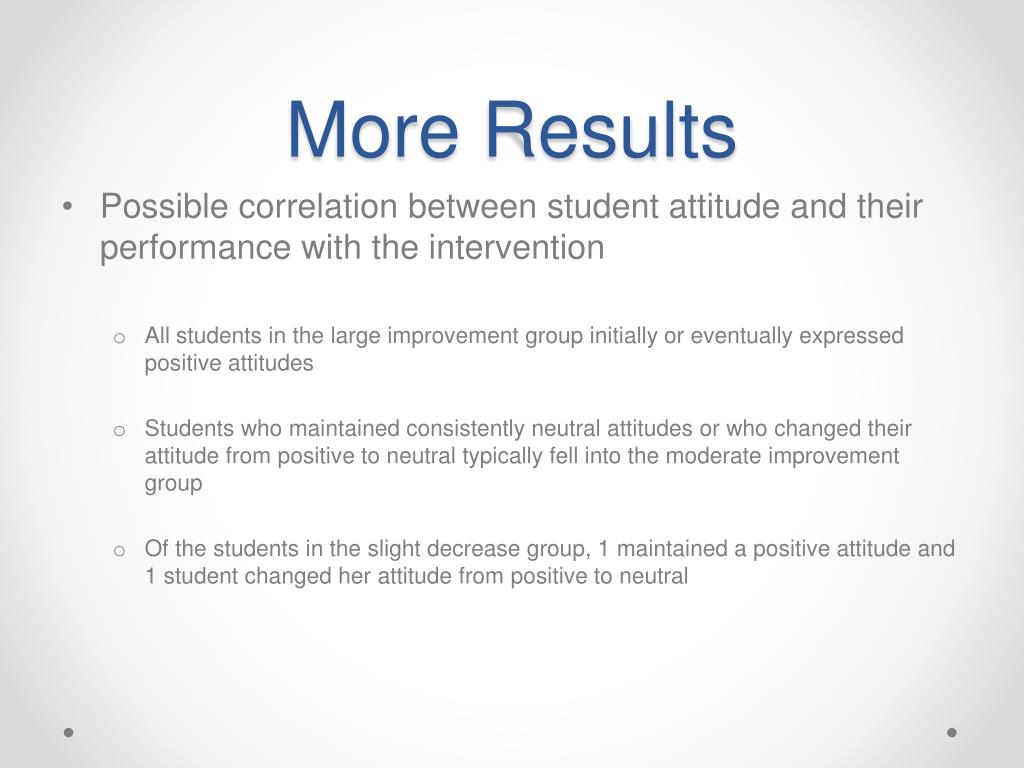 More Results

• Possible correlation between student attitude and their performance with the intervention

o All students in the large improvement group initially or eventually expressed positive attitudes

o Students who maintained consistently neutral attitudes or who changed their attitude from positive to neutral typically fell into the moderate improvement group

o Of the students in the slight decrease group, 1 maintained a positive attitude and 1 student changed her attitude from positive to neutral